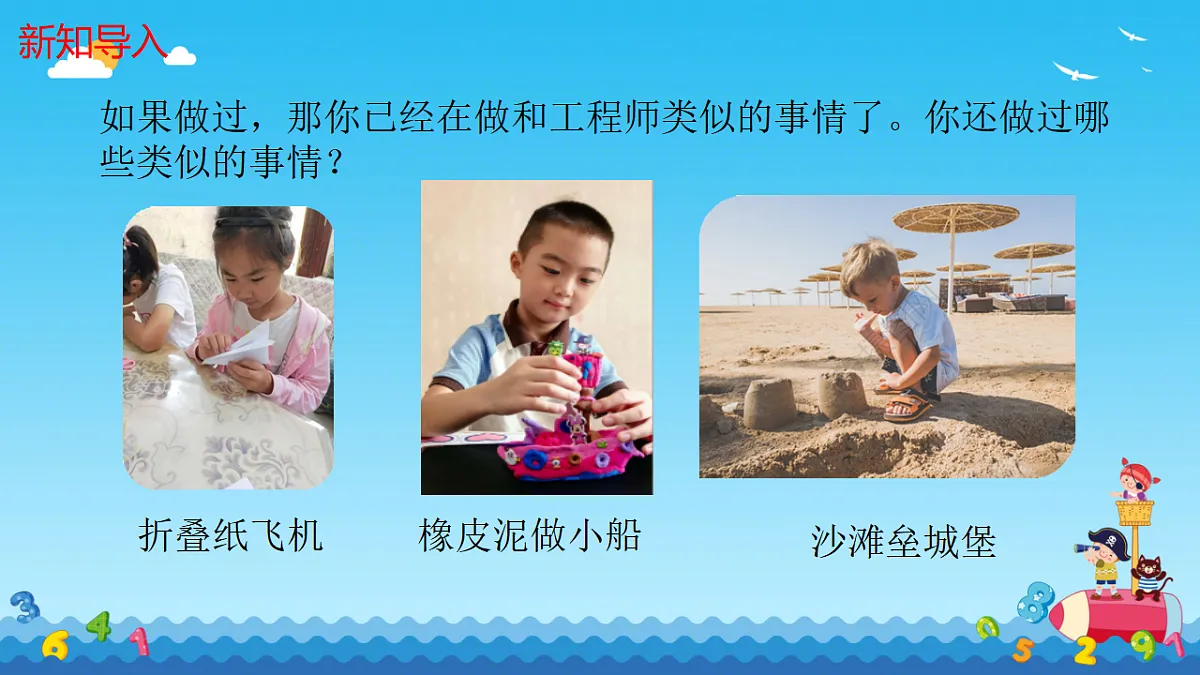 新知导入

如果做过，那你已经在做和工程师类似的事情了。你还做过哪些类似的事情？

折叠纸飞机

橡皮泥做小船

沙滩垒城堡